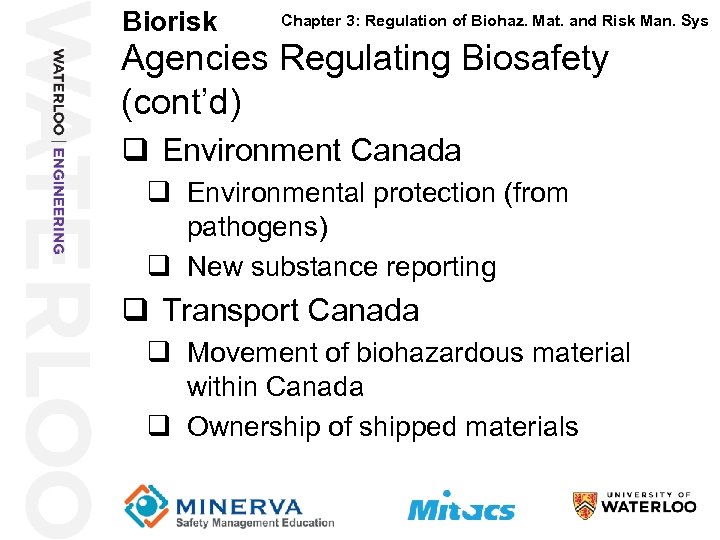 WATERLOO

WATERLOO | ENGINEERING

Biorisk

Chapter 3: Regulation of Biohaz. Mat. and Risk Man. Sys

Agencies Regulating Biosafety (cont'd)

❑ Environment Canada

❑ Environmental protection (from pathogens)

❑ New substance reporting

❑ Transport Canada

❑ Movement of biohazardous material within Canada

❑ Ownership of shipped materials

MINERVA
Safety Management Education

Mitacs

UNIVERSITY OF WATERLOO